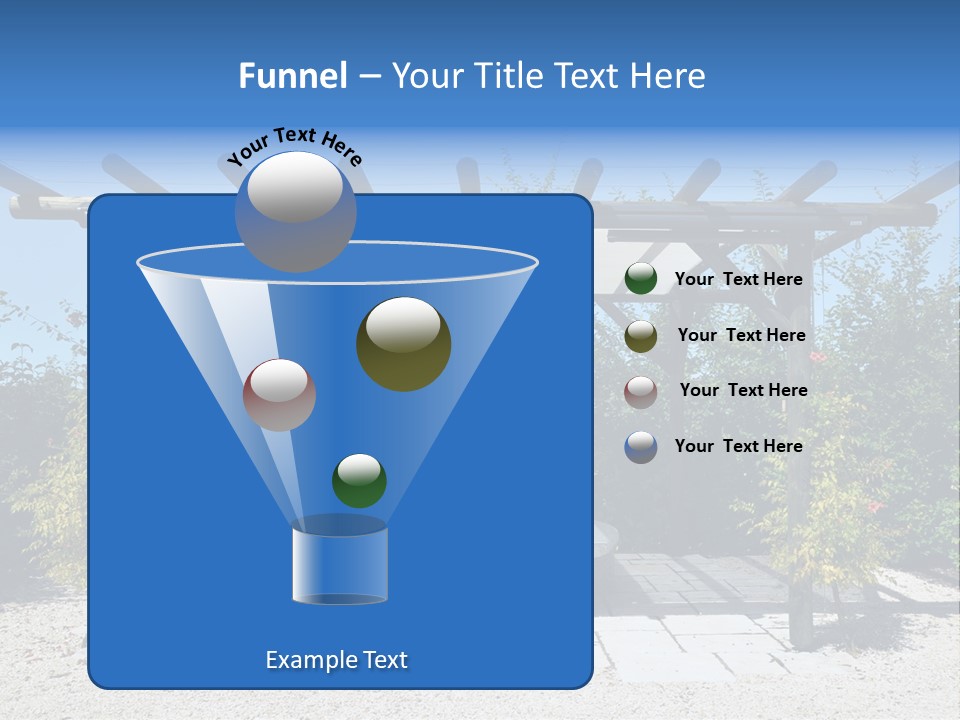 Funnel – Your Title Text Here

Your Text Here

Your Text Here

Your Text Here

Your Text Here

Your Text Here

Example Text